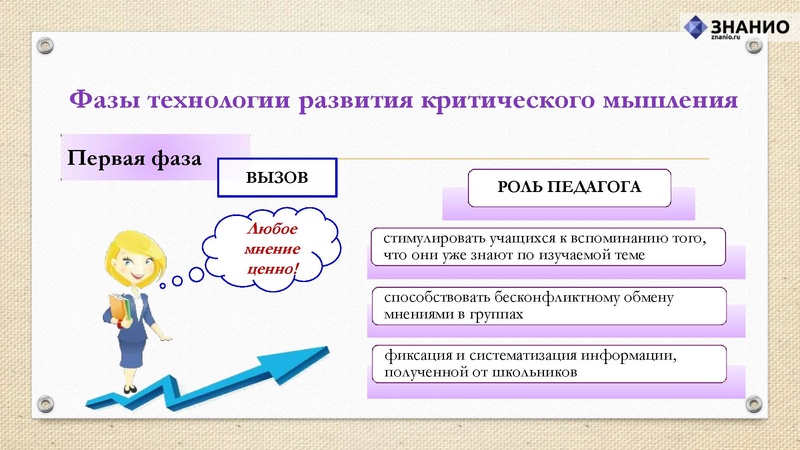 ЗНАНИО
znanio.ru

Фазы технологии развития критического мышления

Первая фаза

ВЫЗОВ

РОЛЬ ПЕДАГОГА

Любое мнение ценно!

стимулировать учащихся к вспоминанию того, что они уже знают по изучаемой теме

способствовать бесконфликтному обмену мнениями в группах

фиксация и систематизация информации, полученной от школьников